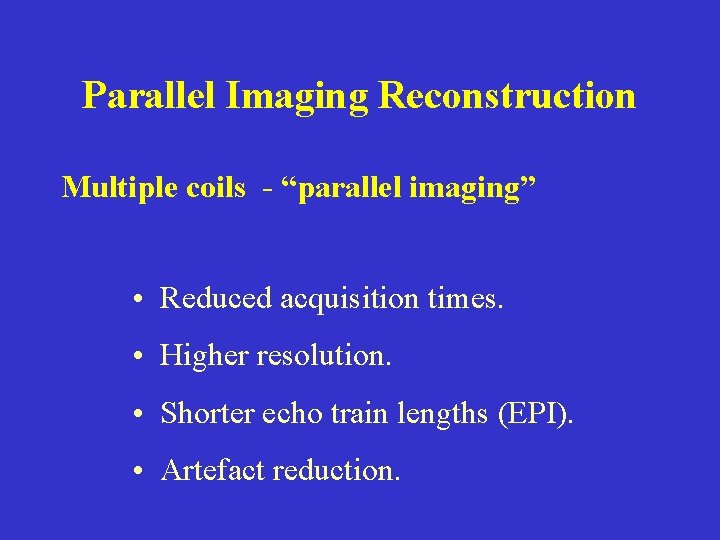 Parallel Imaging Reconstruction

Multiple coils - “parallel imaging”

• Reduced acquisition times.
• Higher resolution.
• Shorter echo train lengths (EPI).
• Artefact reduction.